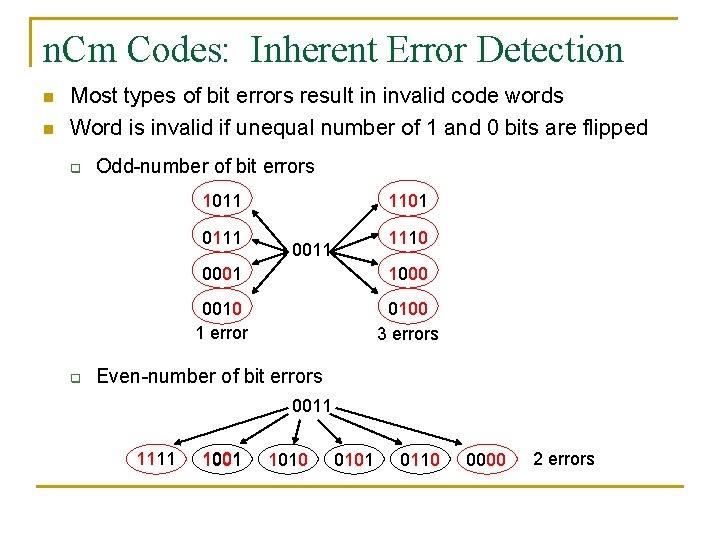 nCm Codes: Inherent Error Detection

Most types of bit errors result in invalid code words

Word is invalid if unequal number of 1 and 0 bits are flipped

Odd-number of bit errors

1011
0111
0001
0010
1 error

0011

1101
1110
1000
0100
3 errors

Even-number of bit errors

0011

1111 1001 1010 0101 0110 0000 2 errors